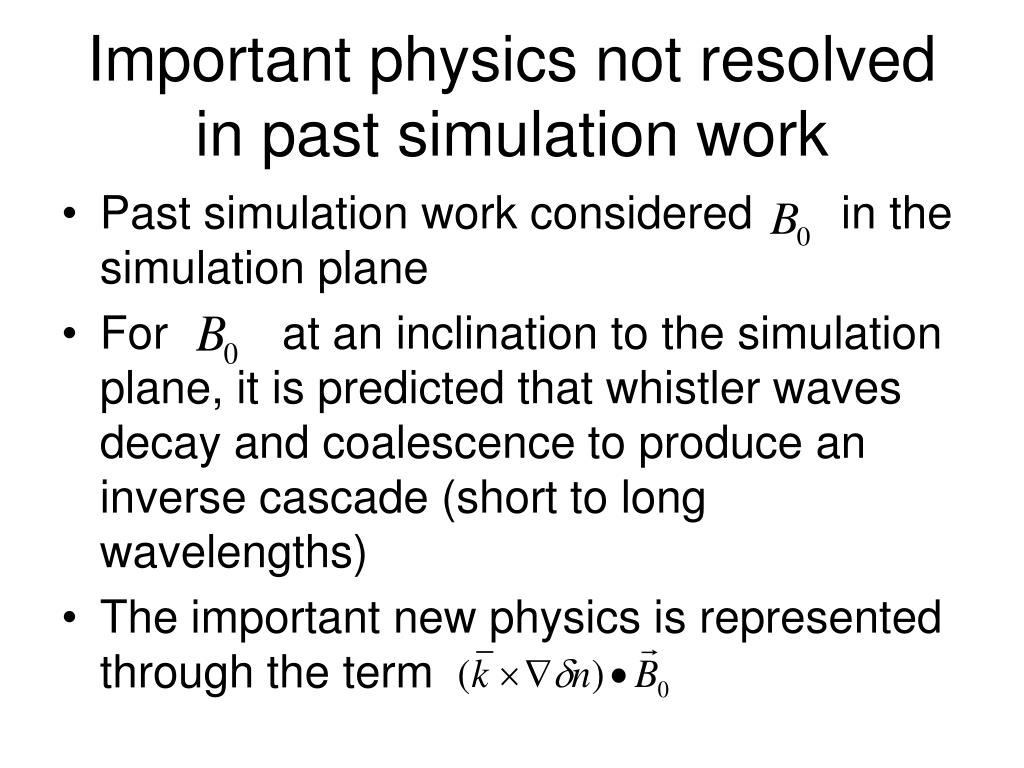 Important physics not resolved in past simulation work

• Past simulation work considered $B_0$ in the simulation plane

• For $B_0$ at an inclination to the simulation plane, it is predicted that whistler waves decay and coalescence to produce an inverse cascade (short to long wavelengths)

• The important new physics is represented through the term $(\bar{k} \times \nabla \delta n) \bullet \vec{B}_0$